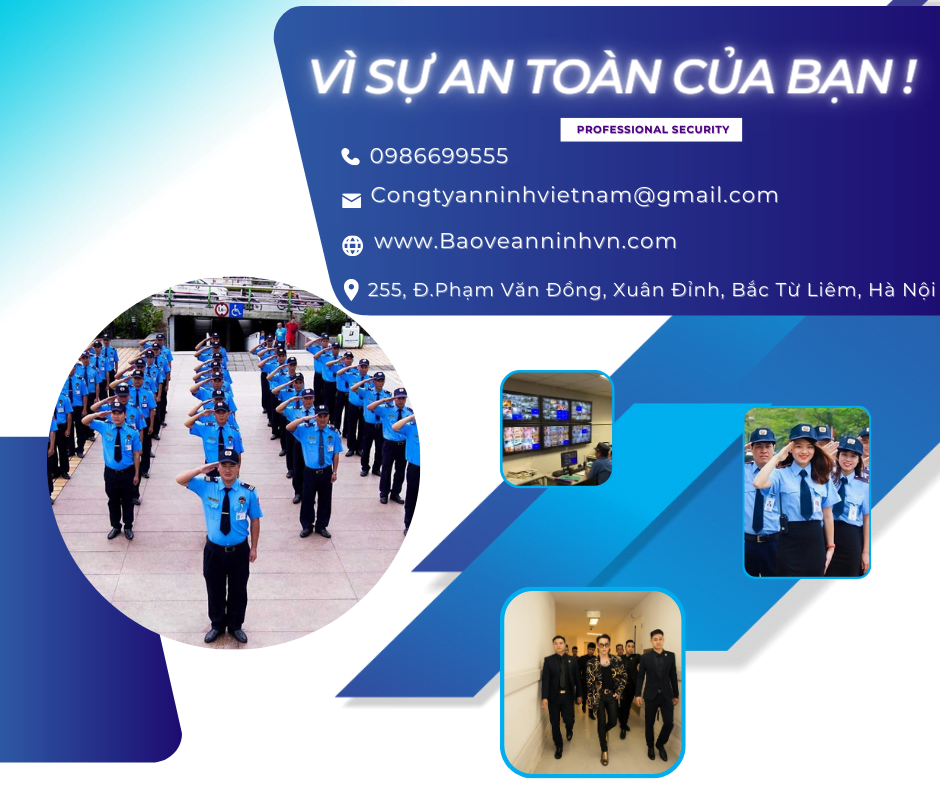 VÌ SỰ AN TOÀN CỦA BẠN !

PROFESSIONAL SECURITY

0986699555

Congtyanninhvietnam@gmail.com

www.Baoveanninhvn.com

255, Đ.Phạm Văn Đồng, Xuân Đỉnh, Bắc Từ Liêm, Hà Nội